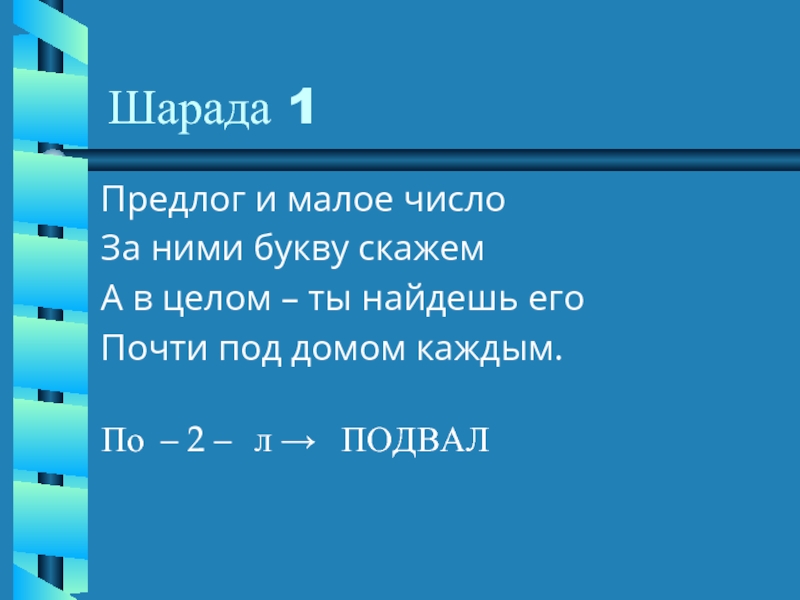 Шарада 1

Предлог и малое число
За ними букву скажем
А в целом – ты найдешь его
Почти под домом каждым.

По – 2 – л → ПОДВАЛ